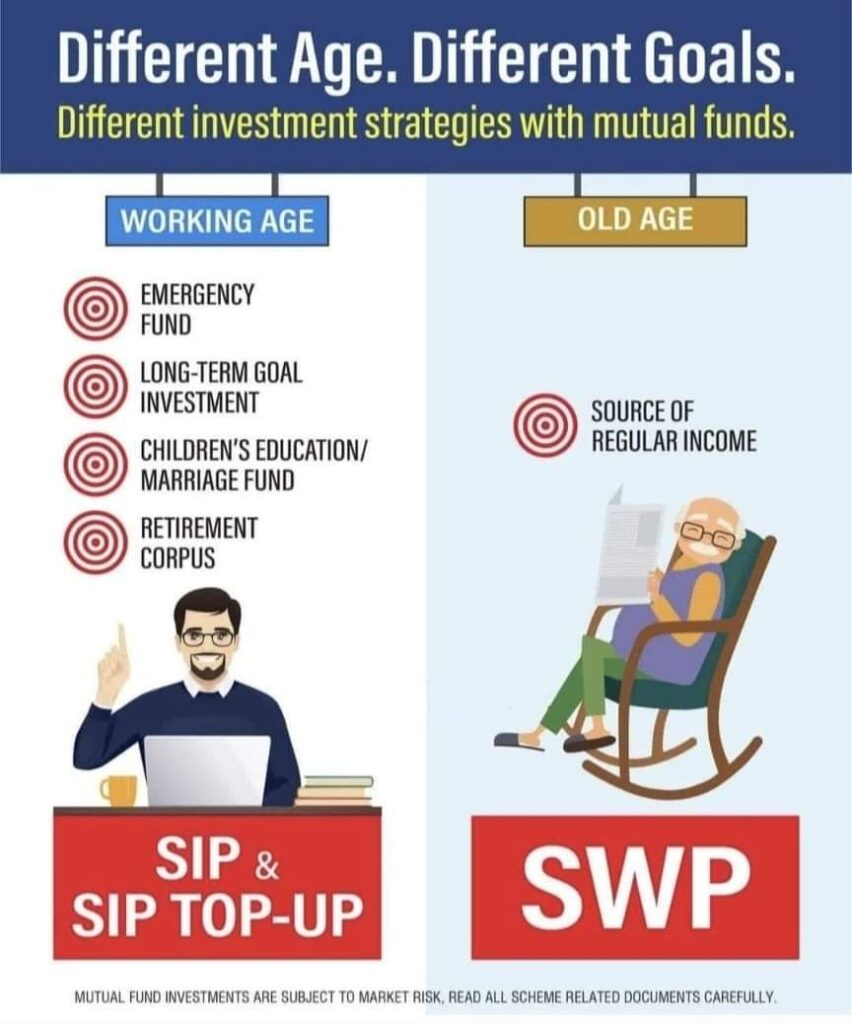 Different Age. Different Goals.
Different investment strategies with mutual funds.

WORKING AGE

EMERGENCY FUND

LONG-TERM GOAL INVESTMENT

CHILDREN'S EDUCATION/ MARRIAGE FUND

RETIREMENT CORPUS

SIP & SIP TOP-UP

OLD AGE

SOURCE OF REGULAR INCOME

SWP

MUTUAL FUND INVESTMENTS ARE SUBJECT TO MARKET RISK, READ ALL SCHEME RELATED DOCUMENTS CAREFULLY.